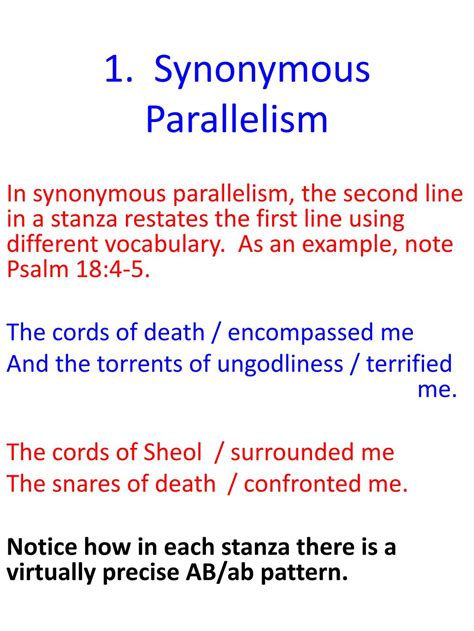 1. Synonymous Parallelism

In synonymous parallelism, the second line in a stanza restates the first line using different vocabulary. As an example, note Psalm 18:4-5.

The cords of death / encompassed me
And the torrents of ungodliness / terrified me.

The cords of Sheol / surrounded me
The snares of death / confronted me.

Notice how in each stanza there is a virtually precise AB/ab pattern.